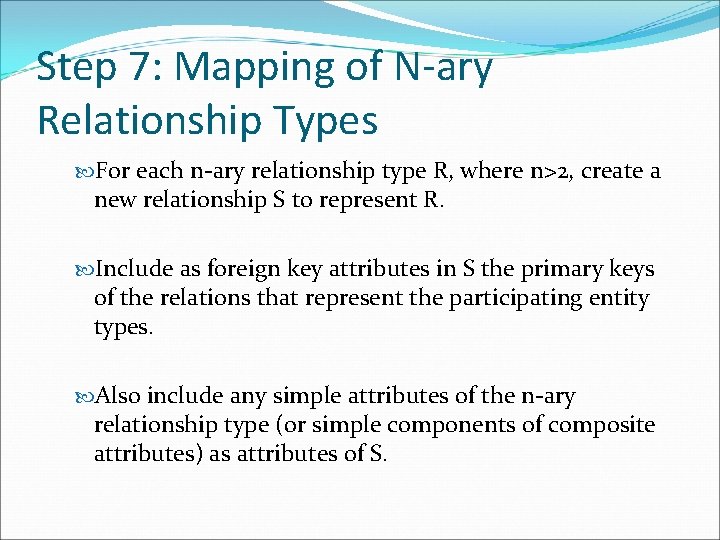 Step 7: Mapping of N-ary Relationship Types

For each n-ary relationship type R, where n>2, create a new relationship S to represent R.

Include as foreign key attributes in S the primary keys of the relations that represent the participating entity types.

Also include any simple attributes of the n-ary relationship type (or simple components of composite attributes) as attributes of S.